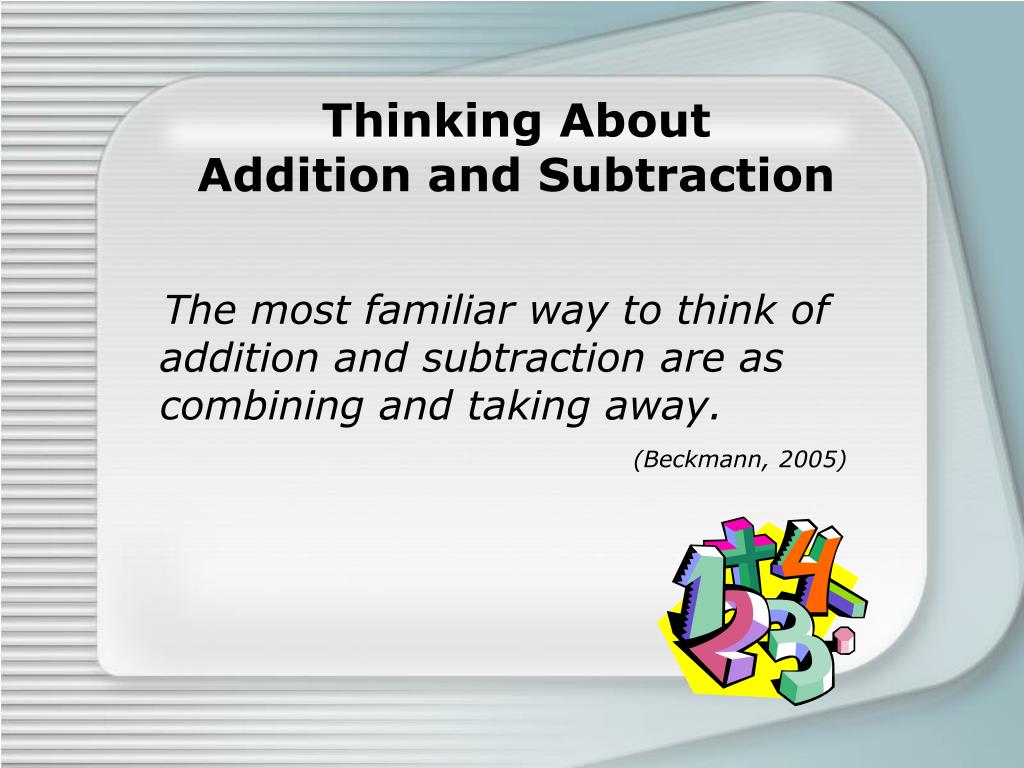 Thinking About
Addition and Subtraction

The most familiar way to think of addition and subtraction are as combining and taking away.

(Beckmann, 2005)

1 + 4
2 3